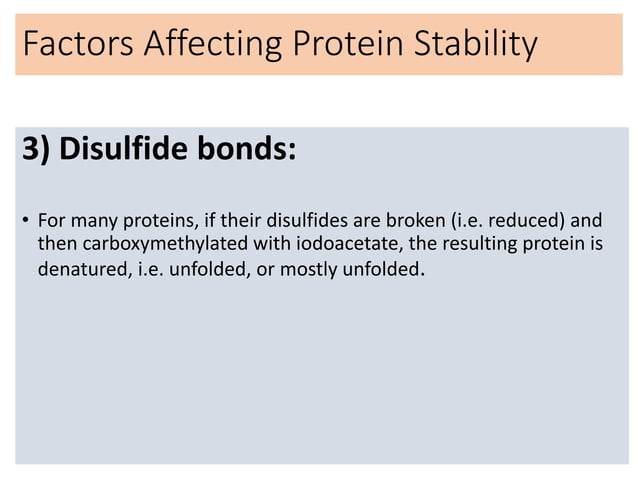 Factors Affecting Protein Stability

3) Disulfide bonds:

• For many proteins, if their disulfides are broken (i.e. reduced) and then carboxymethylated with iodoacetate, the resulting protein is denatured, i.e. unfolded, or mostly unfolded.